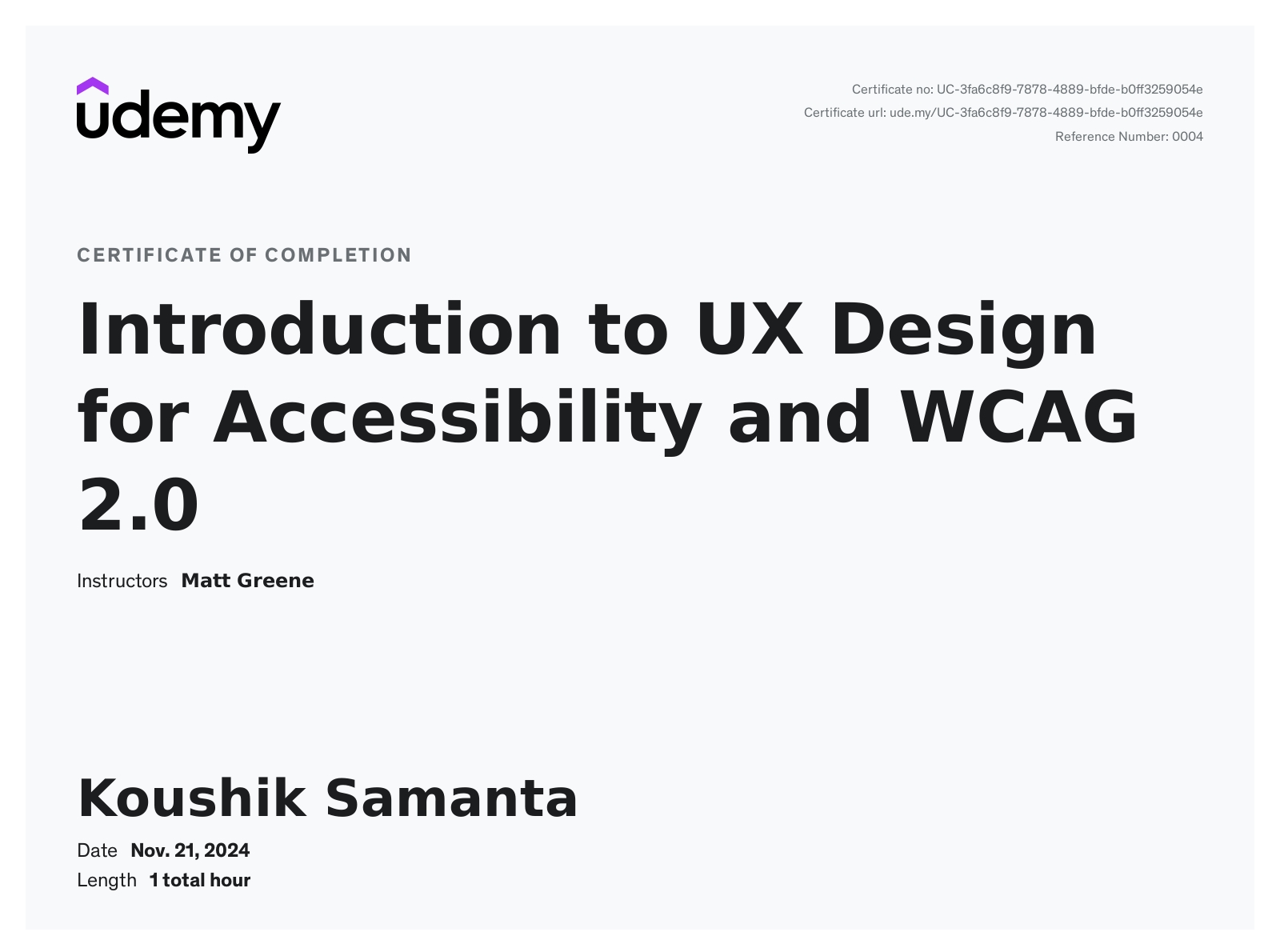 udemy

Certificate no: UC-3fa6c8f9-7878-4889-bfde-b0ff3259054e
Certificate url: ude.my/UC-3fa6c8f9-7878-4889-bfde-b0ff3259054e
Reference Number: 0004

CERTIFICATE OF COMPLETION

Introduction to UX Design for Accessibility and WCAG 2.0

Instructors Matt Greene

Koushik Samanta

Date Nov. 21, 2024
Length 1 total hour